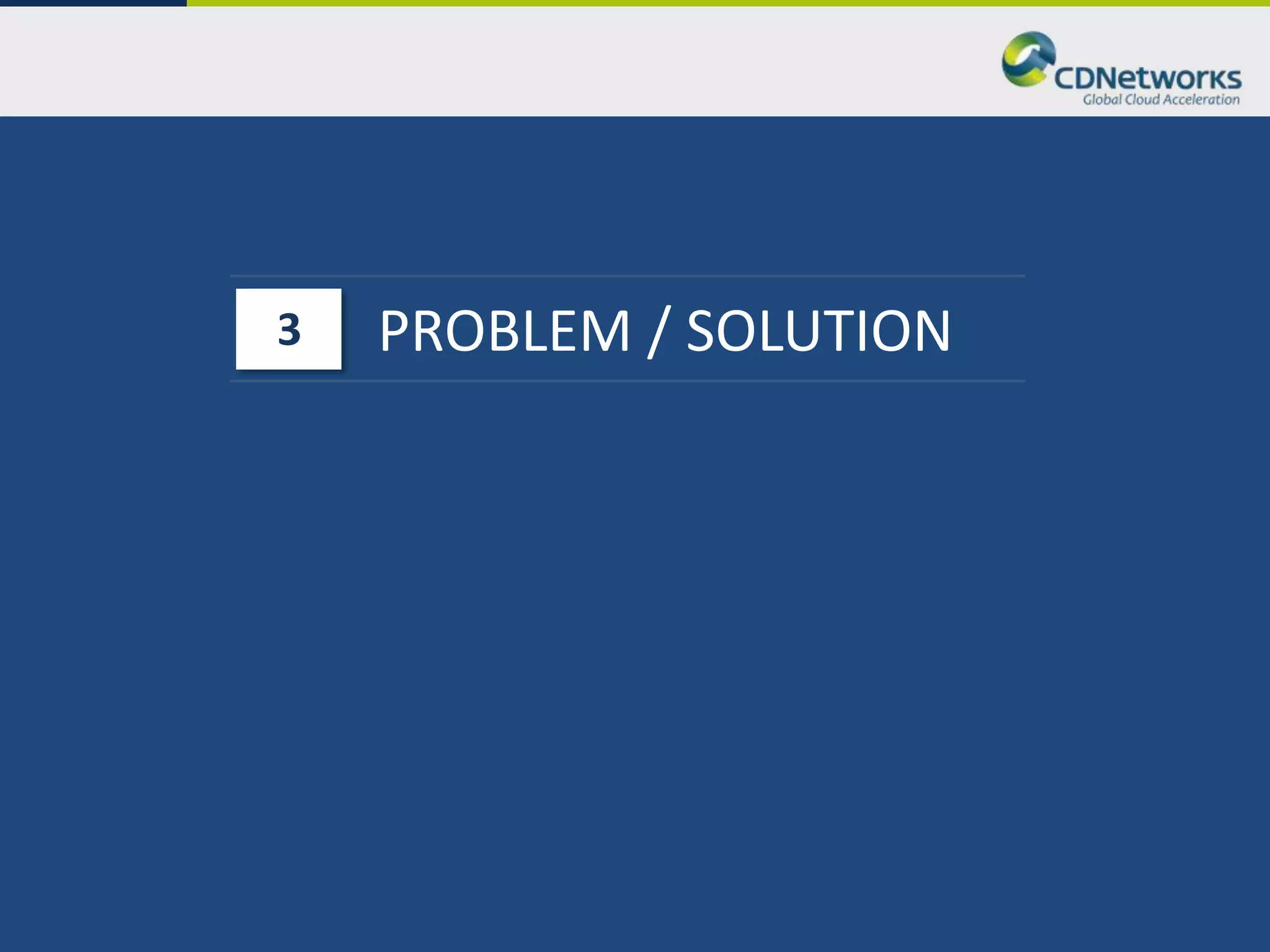 CDNetworks
Global Cloud Acceleration

3

PROBLEM / SOLUTION